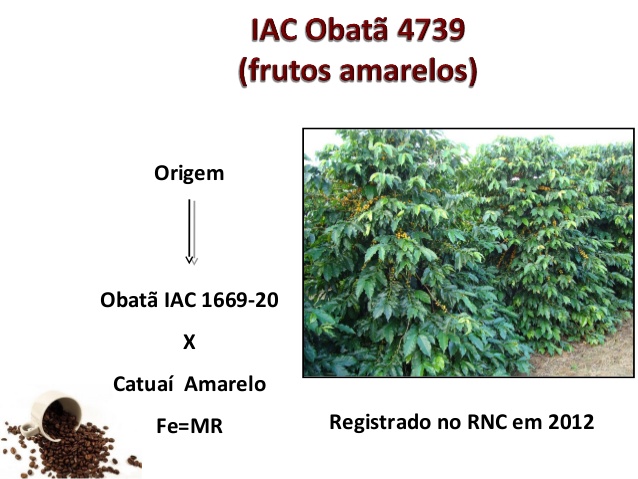 IAC Obatã 4739
(frutos amarelos)

Origem

Obatã IAC 1669-20

X

Catuaí Amarelo

Fe=MR

Registrado no RNC em 2012